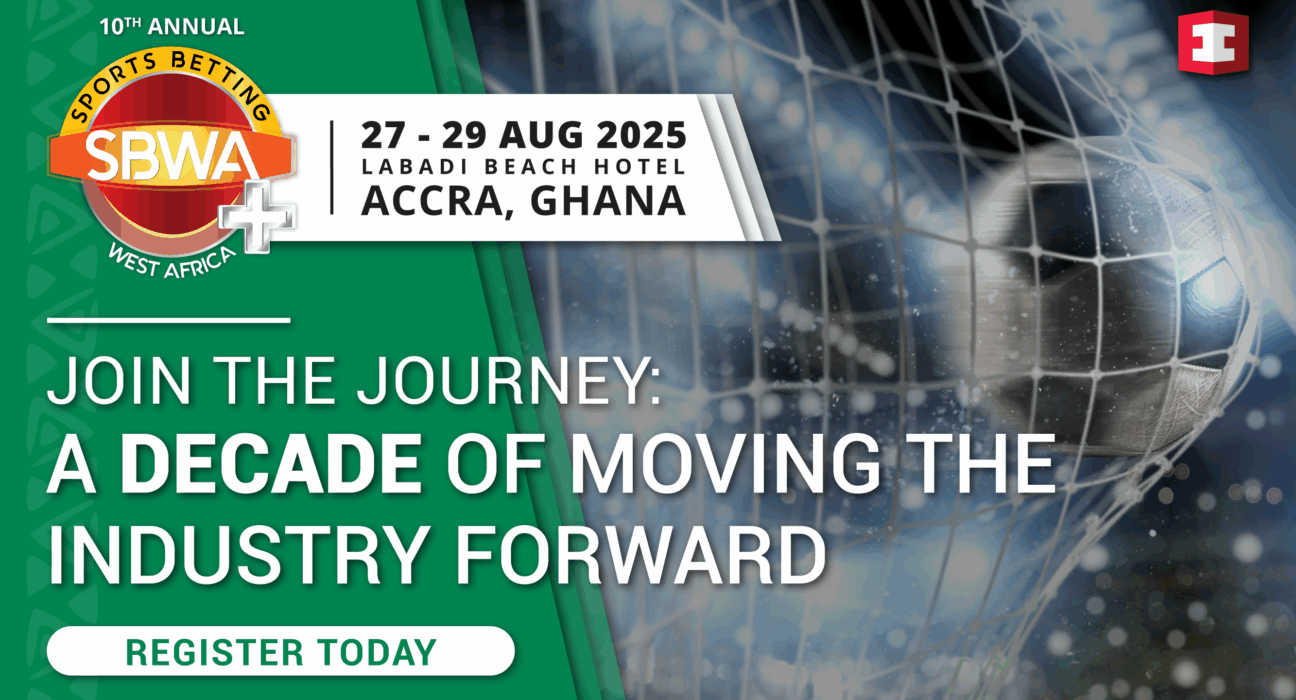 10TH ANNUAL
SPORTS BETTING
SBWA+
WEST AFRICA

27 - 29 AUG 2025
LABADI BEACH HOTEL
ACCRA, GHANA

JOIN THE JOURNEY:
A DECADE OF MOVING THE INDUSTRY FORWARD

REGISTER TODAY